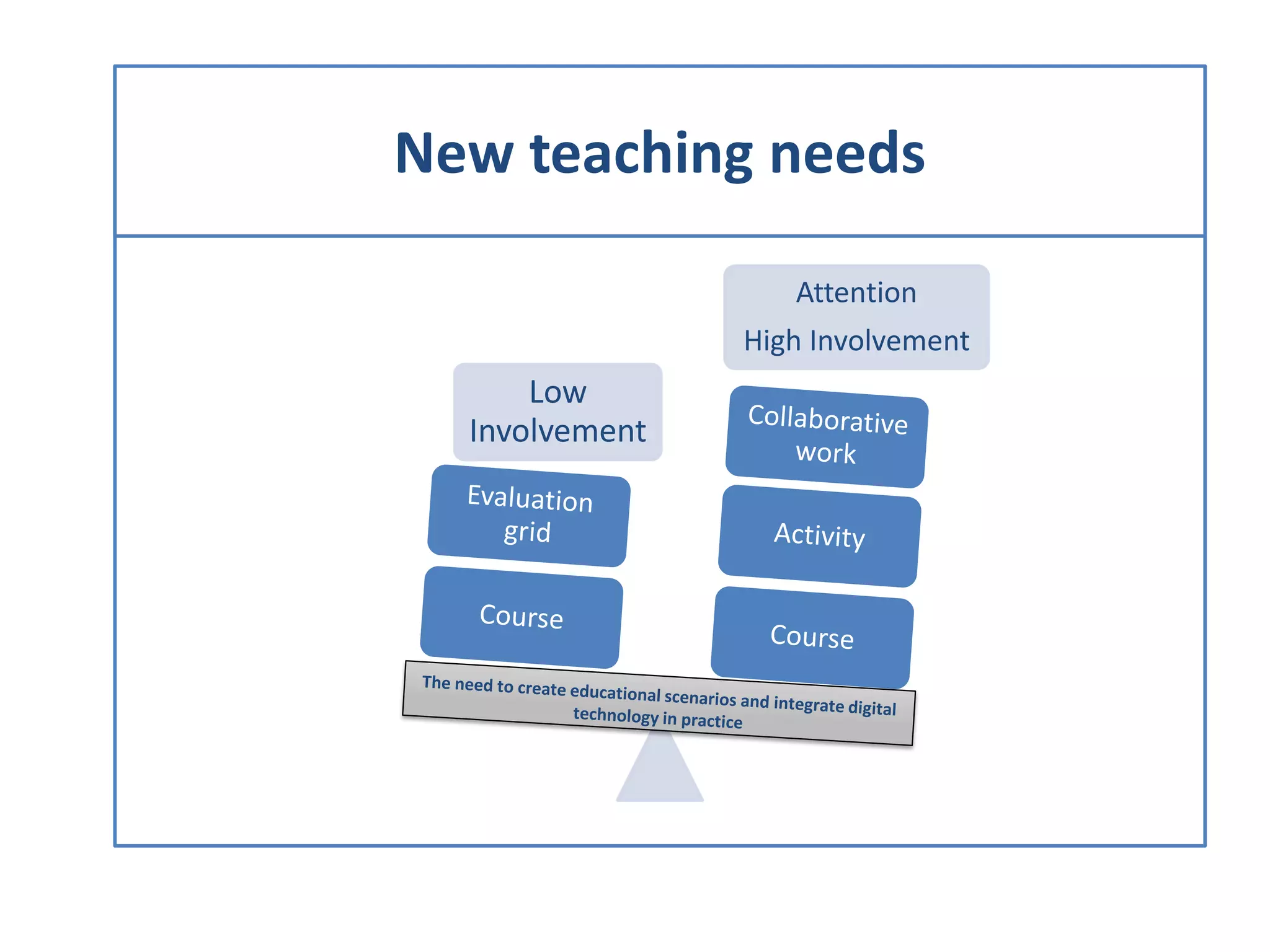 New teaching needs

Low Involvement

Evaluation grid

Course

Attention

High Involvement

Collaborative work

Activity

Course

The need to create educational scenarios and integrate digital technology in practice